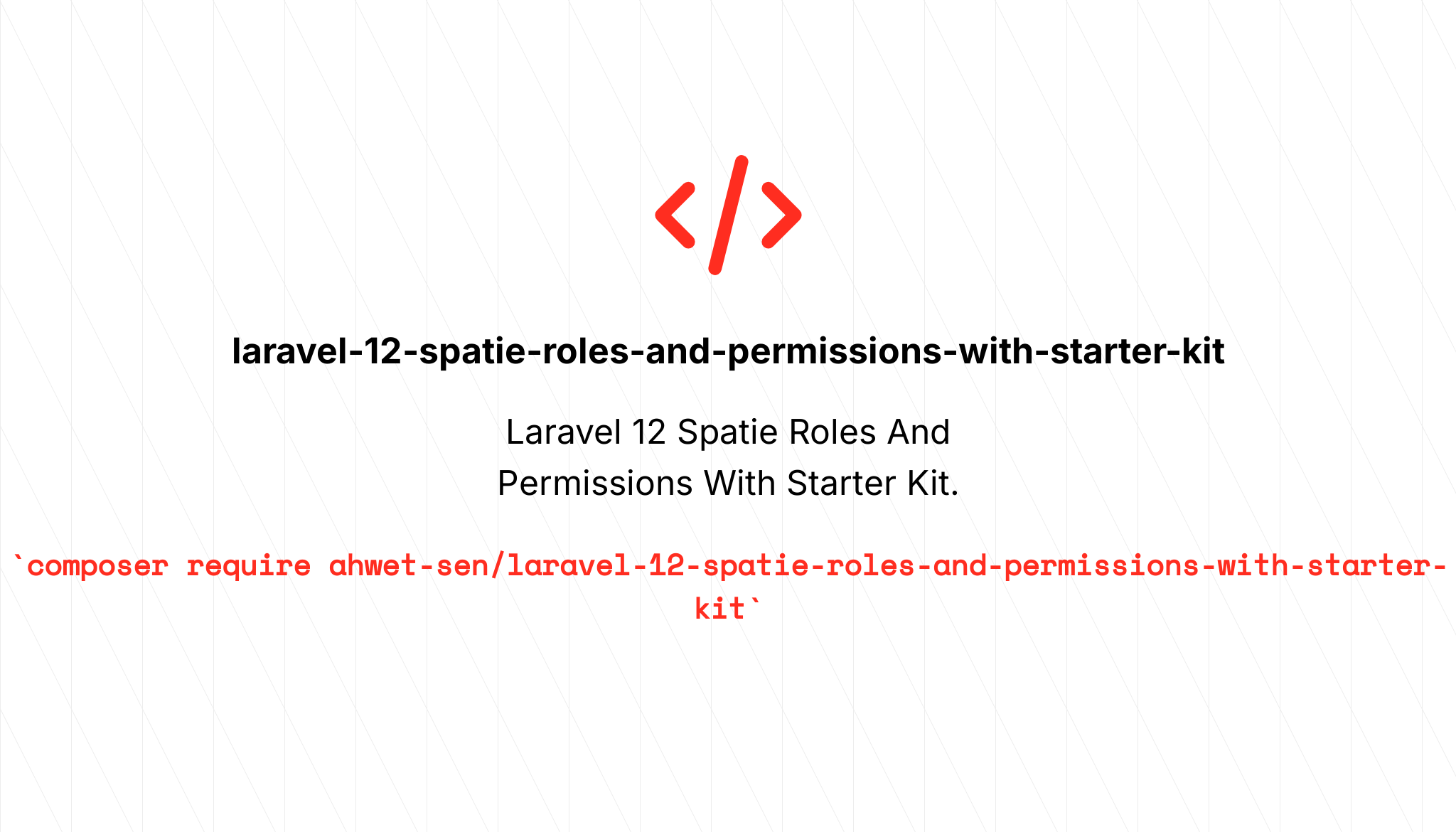 laravel-12-spatie-roles-and-permissions-with-starter-kit

Laravel 12 Spatie Roles And Permissions With Starter Kit.

`composer require ahwet-sen/laravel-12-spatie-roles-and-permissions-with-starter-kit`